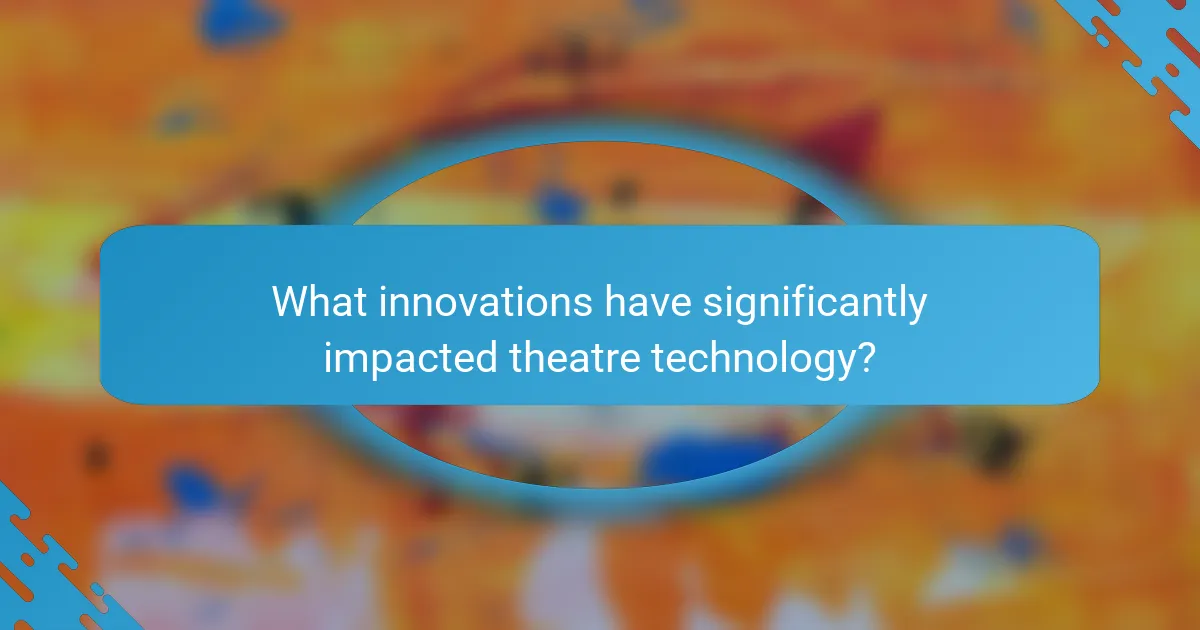 What innovations have significantly impacted theatre technology?